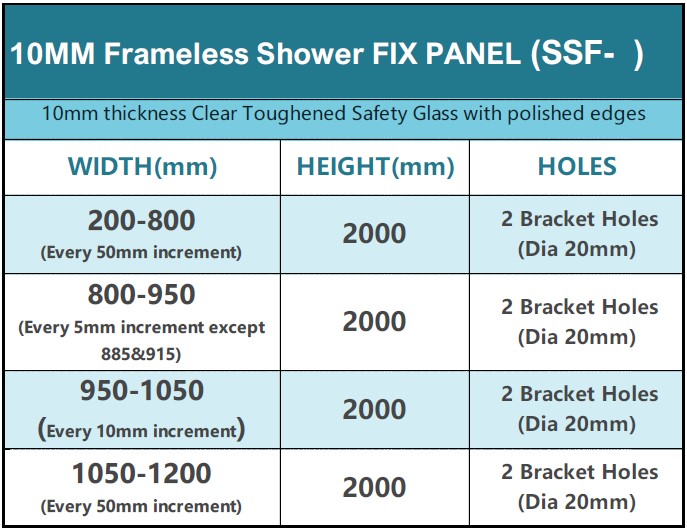 10MM Frameless Shower FIX PANEL (SSF- )

10mm thickness Clear Toughened Safety Glass with polished edges

| WIDTH(mm) | HEIGHT(mm) | HOLES |
|---|---|---|
| 200-800 (Every 50mm increment) | 2000 | 2 Bracket Holes (Dia 20mm) |
| 800-950 (Every 5mm increment except 885&915) | 2000 | 2 Bracket Holes (Dia 20mm) |
| 950-1050 (Every 10mm increment) | 2000 | 2 Bracket Holes (Dia 20mm) |
| 1050-1200 (Every 50mm increment) | 2000 | 2 Bracket Holes (Dia 20mm) |